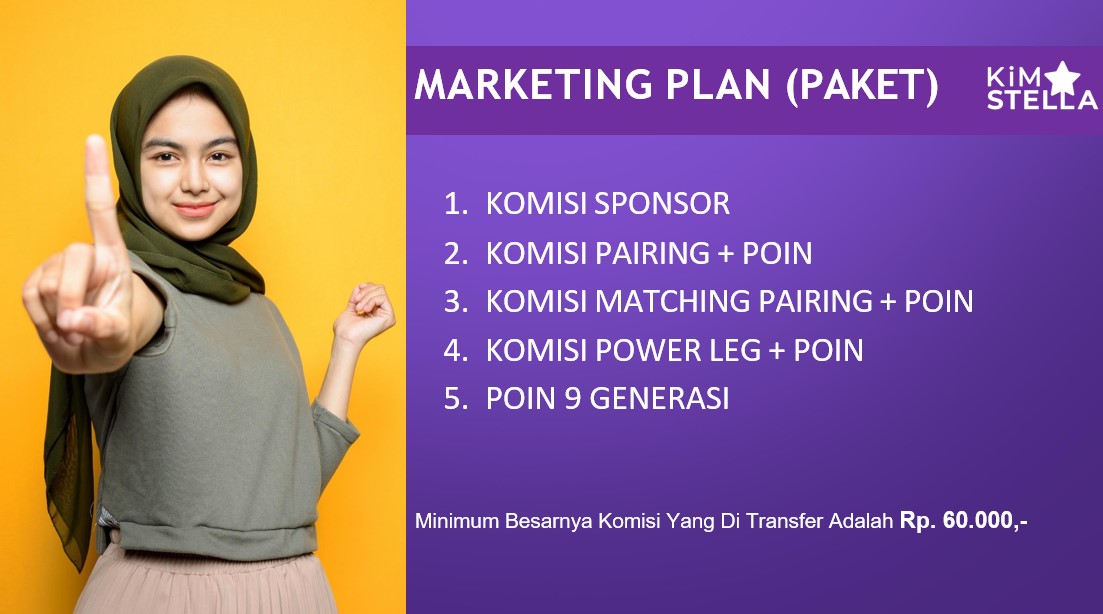 MARKETING PLAN (PAKET)

KiM STELLA

1. KOMISI SPONSOR
2. KOMISI PAIRING + POIN
3. KOMISI MATCHING PAIRING + POIN
4. KOMISI POWER LEG + POIN
5. POIN 9 GENERASI

Minimum Besarnya Komisi Yang Di Transfer Adalah Rp. 60.000,-